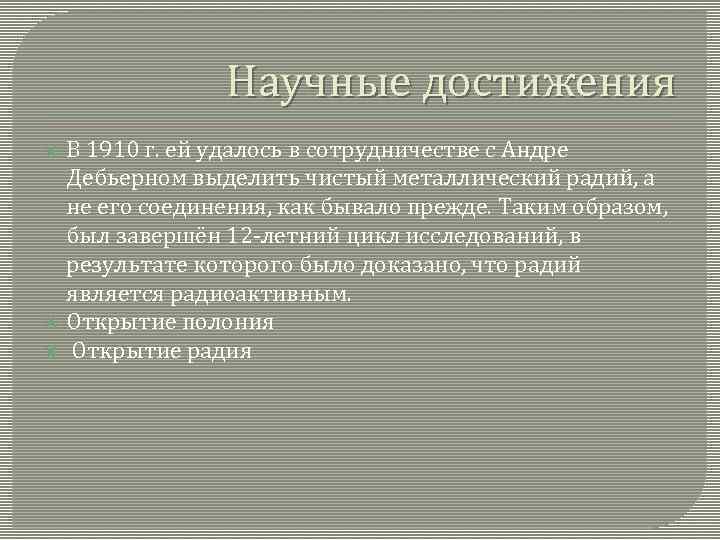 Научные достижения

В 1910 г. ей удалось в сотрудничестве с Андре Дебьерном выделить чистый металлический радий, а не его соединения, как бывало прежде. Таким образом, был завершён 12-летний цикл исследований, в результате которого было доказано, что радий является радиоактивным.

Открытие полония

Открытие радия